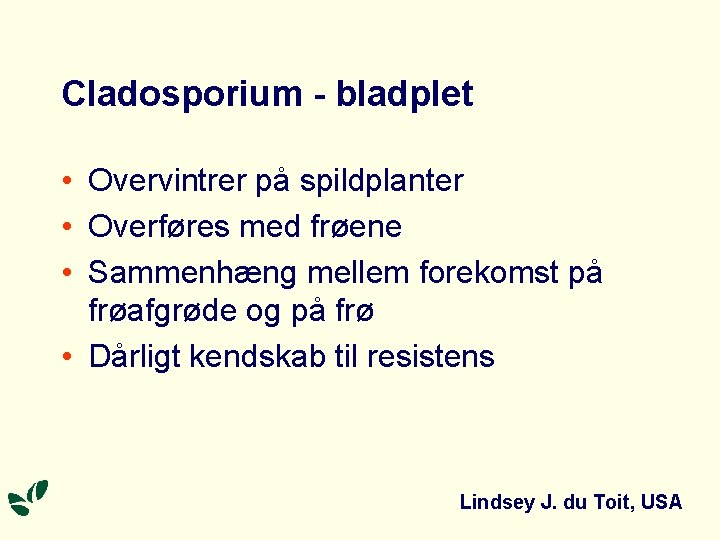 Cladosporium - bladplet

• Overvintrer på spildplanter
• Overføres med frøene
• Sammenhæng mellem forekomst på frøafgrøde og på frø
• Dårligt kendskab til resistens

Lindsey J. du Toit, USA